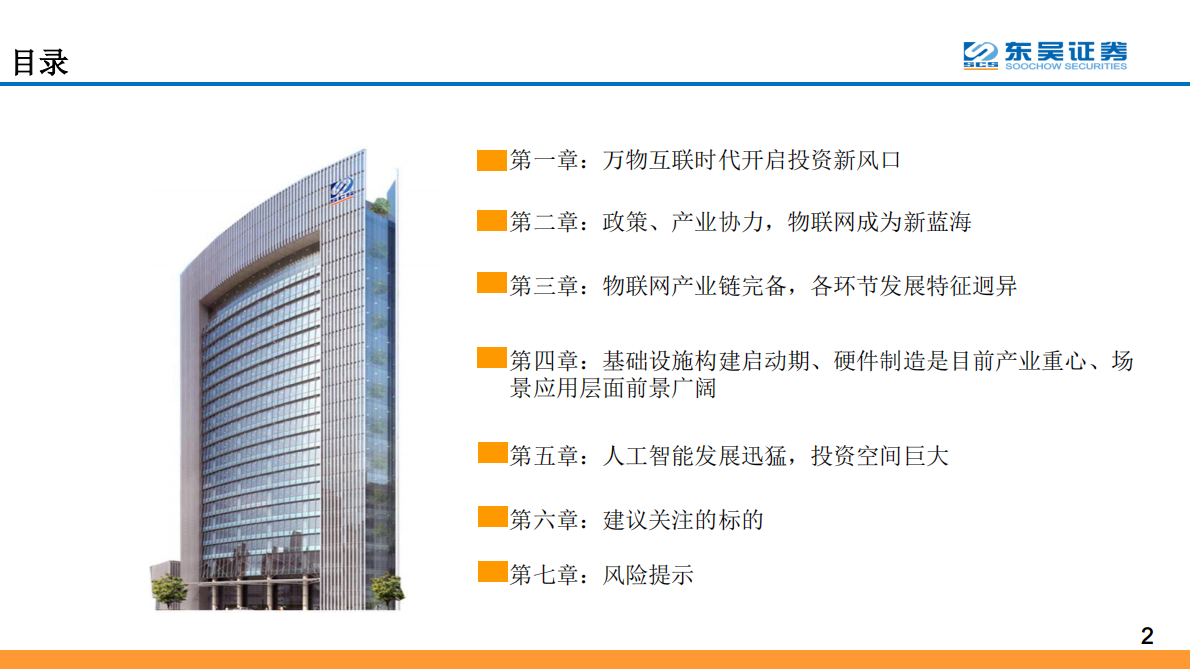 目录

SCS 东吴证券
SOOCHOW SECURITIES

第一章：万物互联时代开启投资新风口

第二章：政策、产业协力，物联网成为新蓝海

第三章：物联网产业链完备，各环节发展特征迥异

第四章：基础设施构建启动期、硬件制造是目前产业重心、场景应用层面前景广阔

第五章：人工智能发展迅猛，投资空间巨大

第六章：建议关注的标的

第七章：风险提示

2